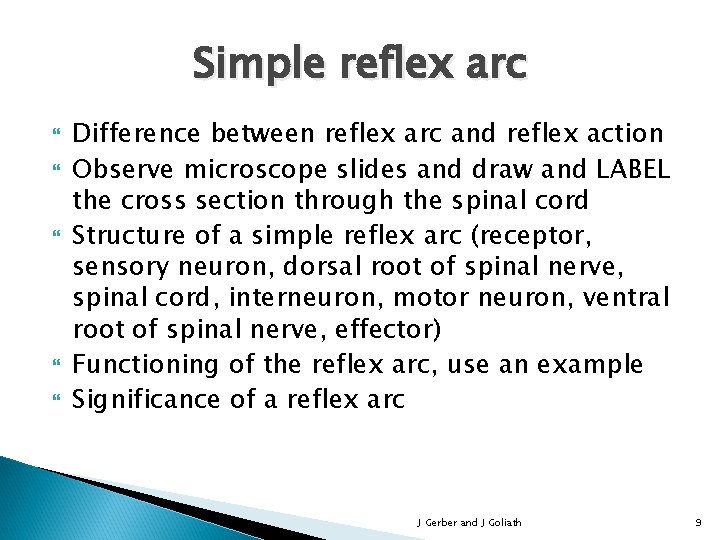 Simple reflex arc

- Difference between reflex arc and reflex action
- Observe microscope slides and draw and LABEL the cross section through the spinal cord
- Structure of a simple reflex arc (receptor, sensory neuron, dorsal root of spinal nerve, spinal cord, interneuron, motor neuron, ventral root of spinal nerve, effector)
- Functioning of the reflex arc, use an example
- Significance of a reflex arc

J Gerber and J Goliath

9